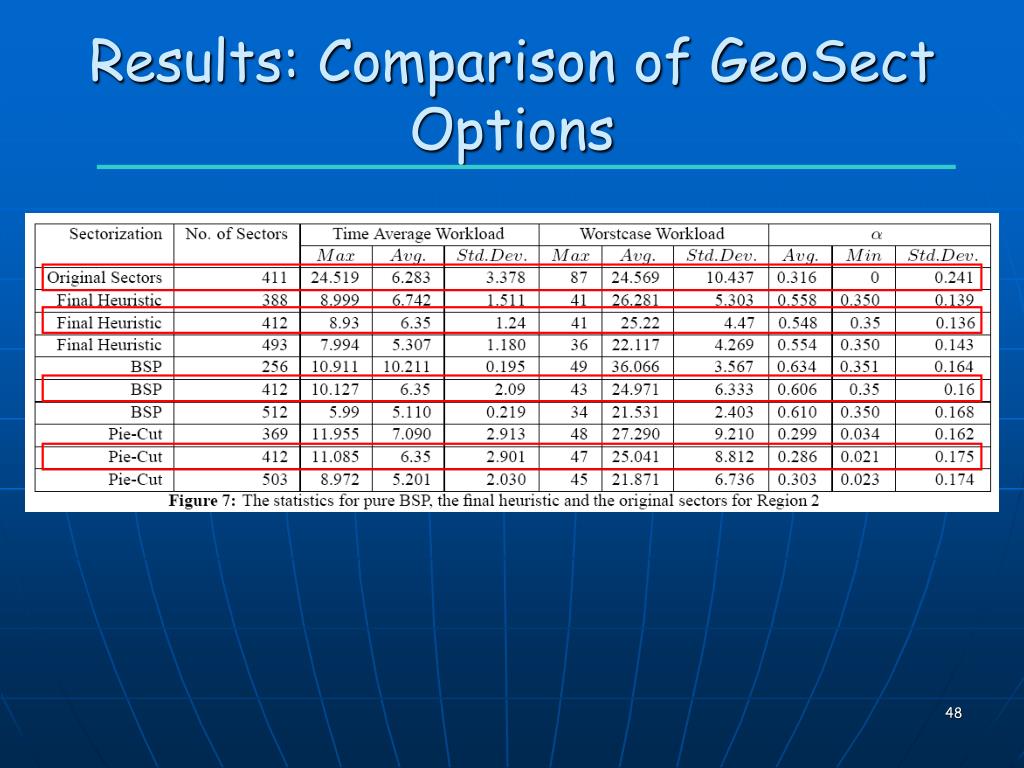 Results: Comparison of GeoSect Options

| Sectorization | No. of Sectors | Time Average Workload | | | Worstcase Workload | | | $\alpha$ | | |
|---|---|---|---|---|---|---|---|---|---|---|
| | | $Max$ | $Avg.$ | $Std.Dev.$ | $Max$ | $Avg.$ | $Std.Dev.$ | $Avg.$ | $Min$ | $Std.Dev.$ |
| Original Sectors | 411 | 24.519 | 6.283 | 3.378 | 87 | 24.569 | 10.437 | 0.316 | 0 | 0.241 |
| Final Heuristic | 388 | 8.999 | 6.742 | 1.511 | 41 | 26.281 | 5.303 | 0.558 | 0.350 | 0.139 |
| Final Heuristic | 412 | 8.93 | 6.35 | 1.24 | 41 | 25.22 | 4.47 | 0.548 | 0.35 | 0.136 |
| Final Heuristic | 493 | 7.994 | 5.307 | 1.180 | 36 | 22.117 | 4.269 | 0.554 | 0.350 | 0.143 |
| BSP | 256 | 10.911 | 10.211 | 0.195 | 49 | 36.066 | 3.567 | 0.634 | 0.351 | 0.164 |
| BSP | 412 | 10.127 | 6.35 | 2.09 | 43 | 24.971 | 6.333 | 0.606 | 0.35 | 0.16 |
| BSP | 512 | 5.99 | 5.110 | 0.219 | 34 | 21.531 | 2.403 | 0.610 | 0.350 | 0.168 |
| Pie-Cut | 369 | 11.955 | 7.090 | 2.913 | 48 | 27.290 | 9.210 | 0.299 | 0.034 | 0.162 |
| Pie-Cut | 412 | 11.085 | 6.35 | 2.901 | 47 | 25.041 | 8.812 | 0.286 | 0.021 | 0.175 |
| Pie-Cut | 503 | 8.972 | 5.201 | 2.030 | 45 | 21.871 | 6.736 | 0.303 | 0.023 | 0.174 |

Figure 7: The statistics for pure BSP, the final heuristic and the original sectors for Region 2

48